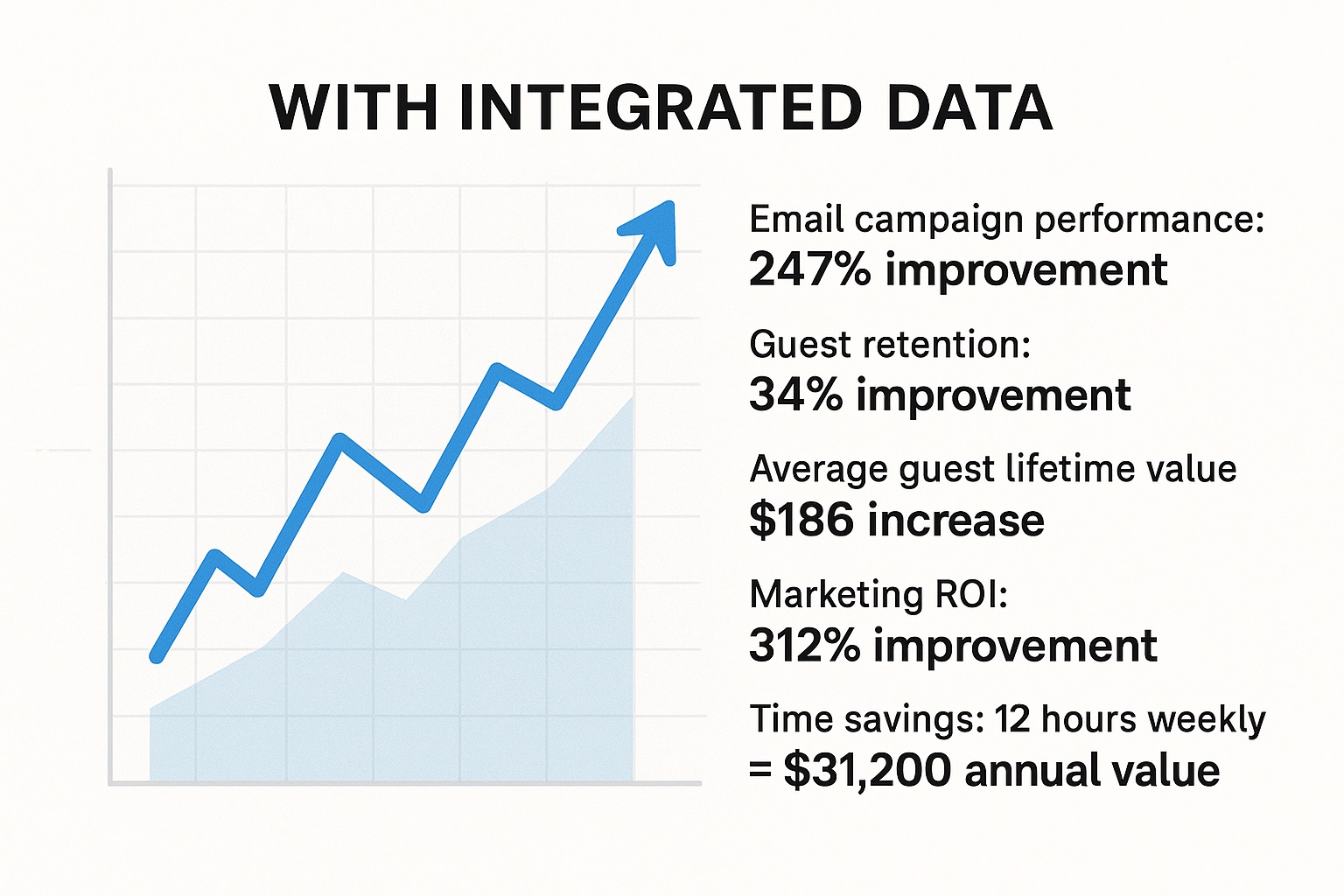 WITH INTEGRATED DATA

Email campaign performance:
247% improvement

Guest retention:
34% improvement

Average guest lifetime value
\$186 increase

Marketing ROI:
312% improvement

Time savings: 12 hours weekly
= \$31,200 annual value